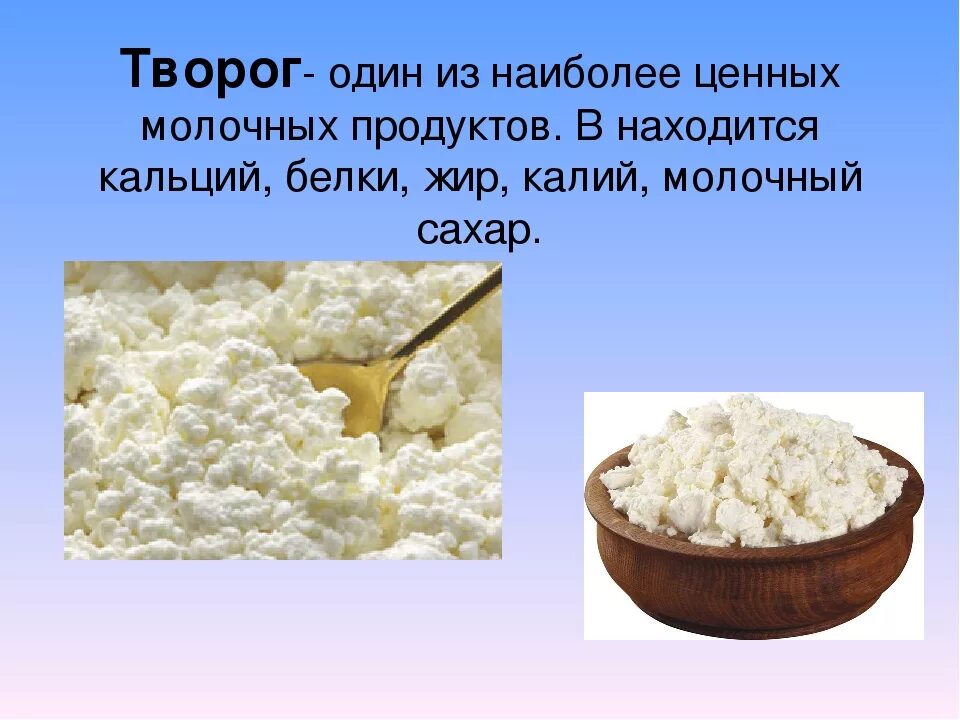 Творог- один из наиболее ценных молочных продуктов. В находится кальций, белки, жир, калий, молочный сахар.